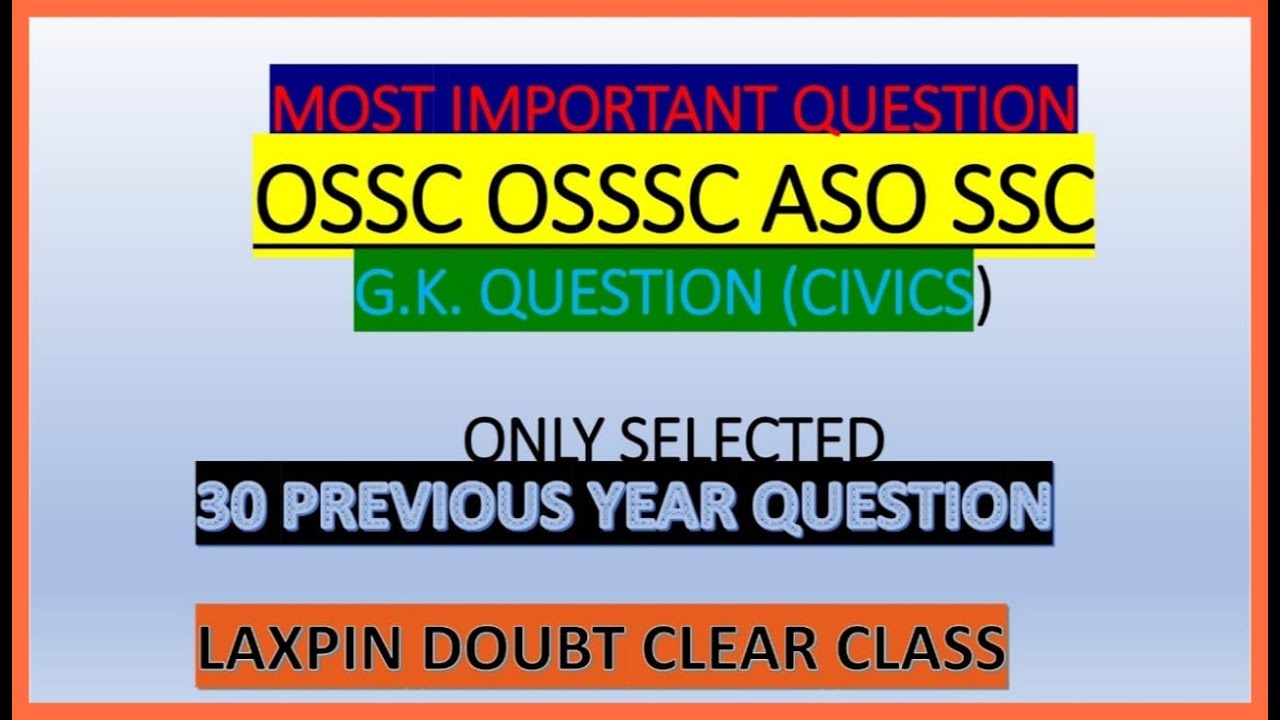 MOST IMPORTANT QUESTION

OSSC OSSSC ASO SSC

G.K. QUESTION (CIVICS)

ONLY SELECTED

30 PREVIOUS YEAR QUESTION

LAXPIN DOUBT CLEAR CLASS